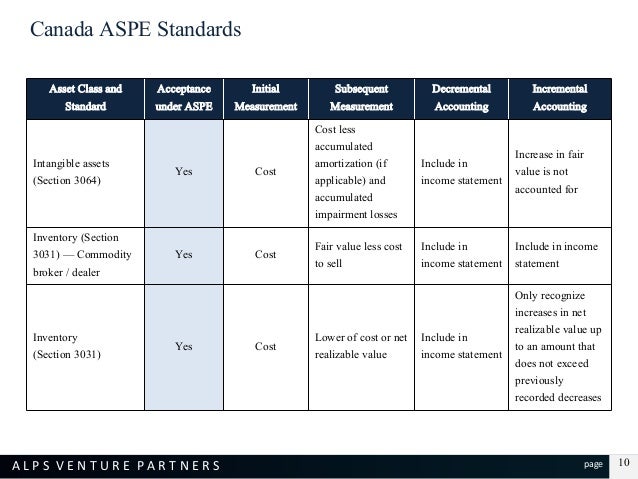 Canada ASPE Standards

| Asset Class and Standard | Acceptance under ASPE | Initial Measurement | Subsequent Measurement | Decremental Accounting | Incremental Accounting |
|---|---|---|---|---|---|
| Intangible assets (Section 3064) | Yes | Cost | Cost less accumulated amortization (if applicable) and accumulated impairment losses | Include in income statement | Increase in fair value is not accounted for |
| Inventory (Section 3031) — Commodity broker / dealer | Yes | Cost | Fair value less cost to sell | Include in income statement | Include in income statement |
| Inventory (Section 3031) | Yes | Cost | Lower of cost or net realizable value | Include in income statement | Only recognize increases in net realizable value up to an amount that does not exceed previously recorded decreases |

ALPS VENTURE PARTNERS

page 10